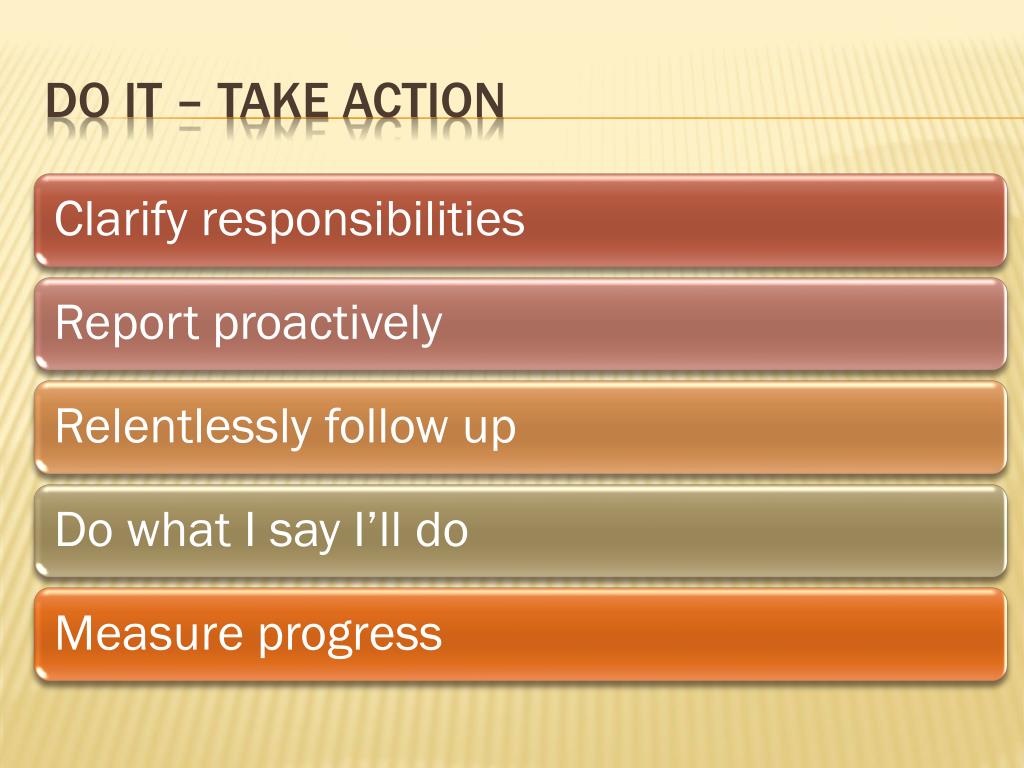 DO IT – TAKE ACTION

Clarify responsibilities

Report proactively

Relentlessly follow up

Do what I say I'll do

Measure progress